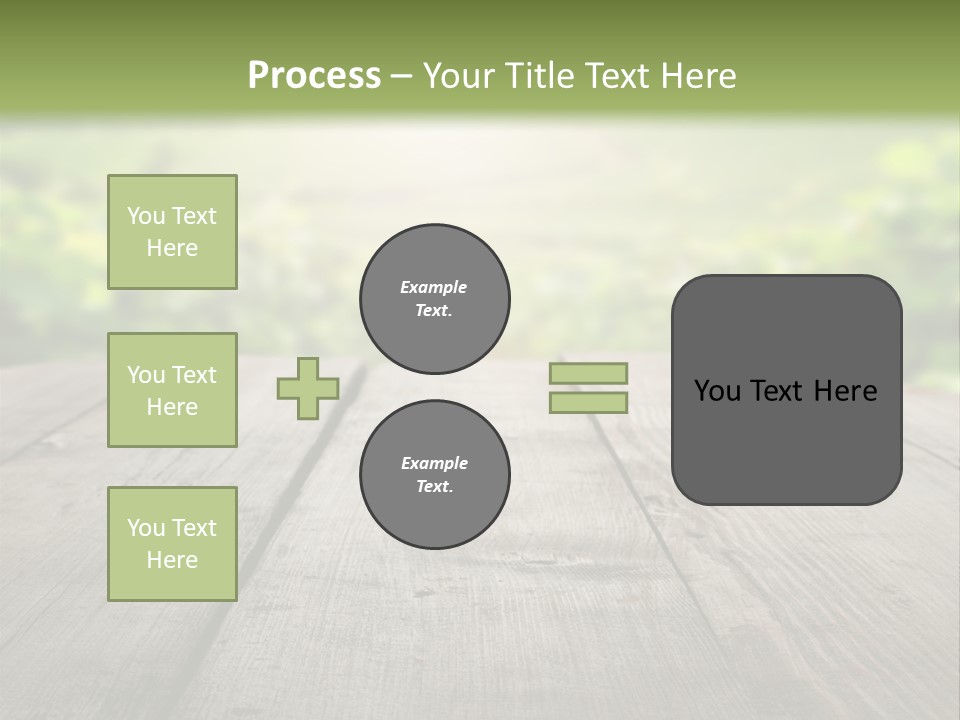 Process – Your Title Text Here

You Text Here

You Text Here

You Text Here

Example Text.

Example Text.

You Text Here